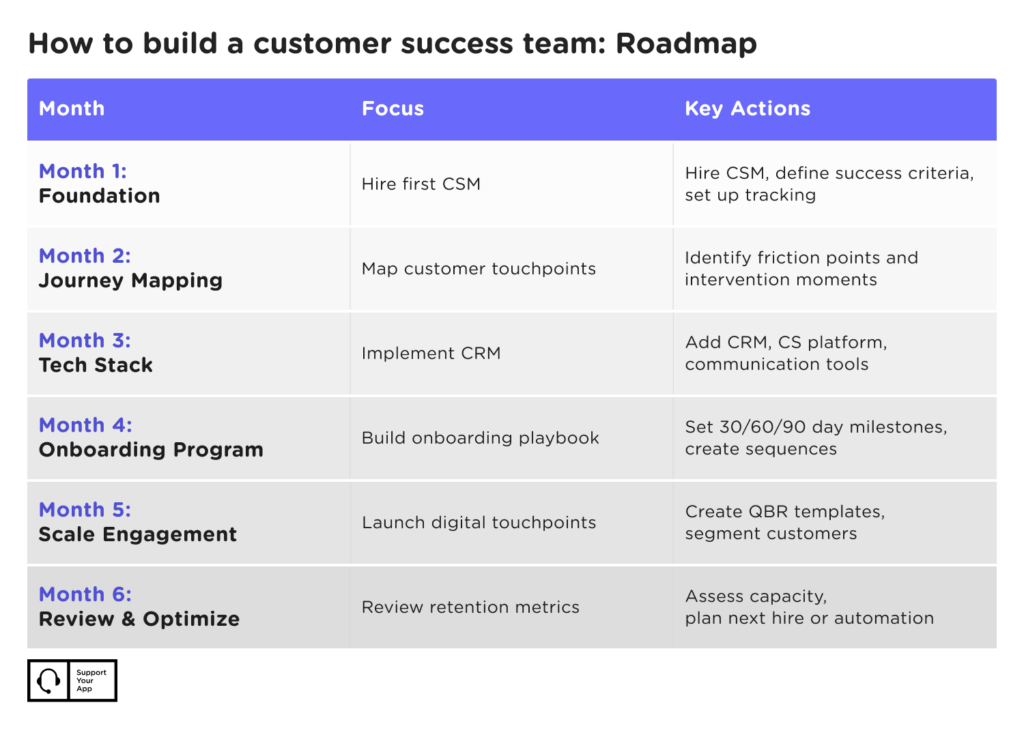 How to build a customer success team: Roadmap

| Month | Focus | Key Actions |
|---|---|---|
| Month 1: Foundation | Hire first CSM | Hire CSM, define success criteria, set up tracking |
| Month 2: Journey Mapping | Map customer touchpoints | Identify friction points and intervention moments |
| Month 3: Tech Stack | Implement CRM | Add CRM, CS platform, communication tools |
| Month 4: Onboarding Program | Build onboarding playbook | Set 30/60/90 day milestones, create sequences |
| Month 5: Scale Engagement | Launch digital touchpoints | Create QBR templates, segment customers |
| Month 6: Review & Optimize | Review retention metrics | Assess capacity, plan next hire or automation |

Support Your App